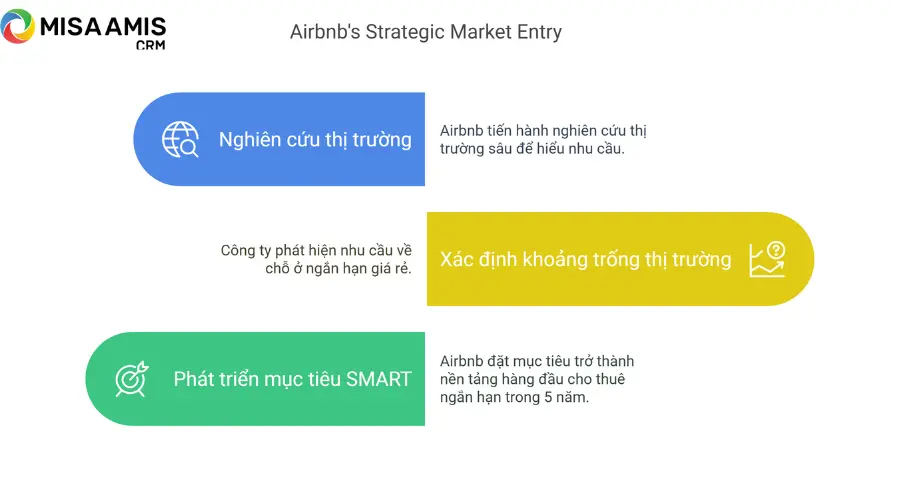 MISA AMIS CRM

Airbnb's Strategic Market Entry

Nghiên cứu thị trường

Airbnb tiến hành nghiên cứu thị trường sâu để hiểu nhu cầu.

Công ty phát hiện nhu cầu về chỗ ở ngắn hạn giá rẻ.

Xác định khoảng trống thị trường

Phát triển mục tiêu SMART

Airbnb đặt mục tiêu trở thành nền tảng hàng đầu cho thuê ngắn hạn trong 5 năm.